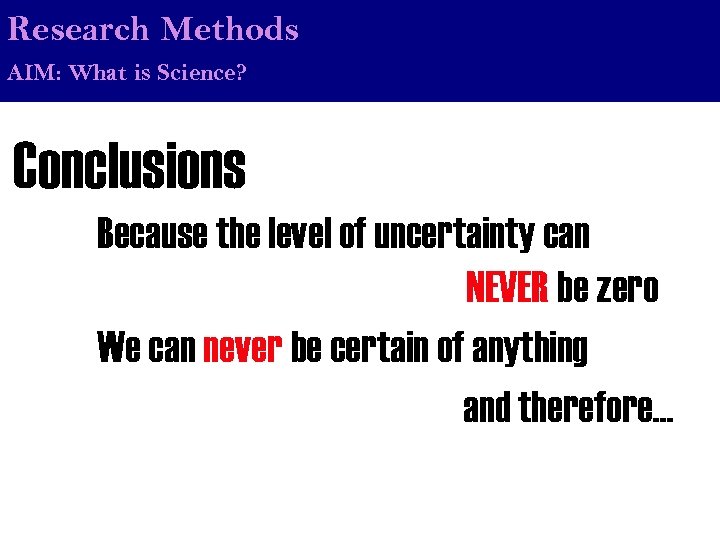 Research Methods
AIM: What is Science?

Conclusions

Because the level of uncertainty can NEVER be zero

We can never be certain of anything and therefore...